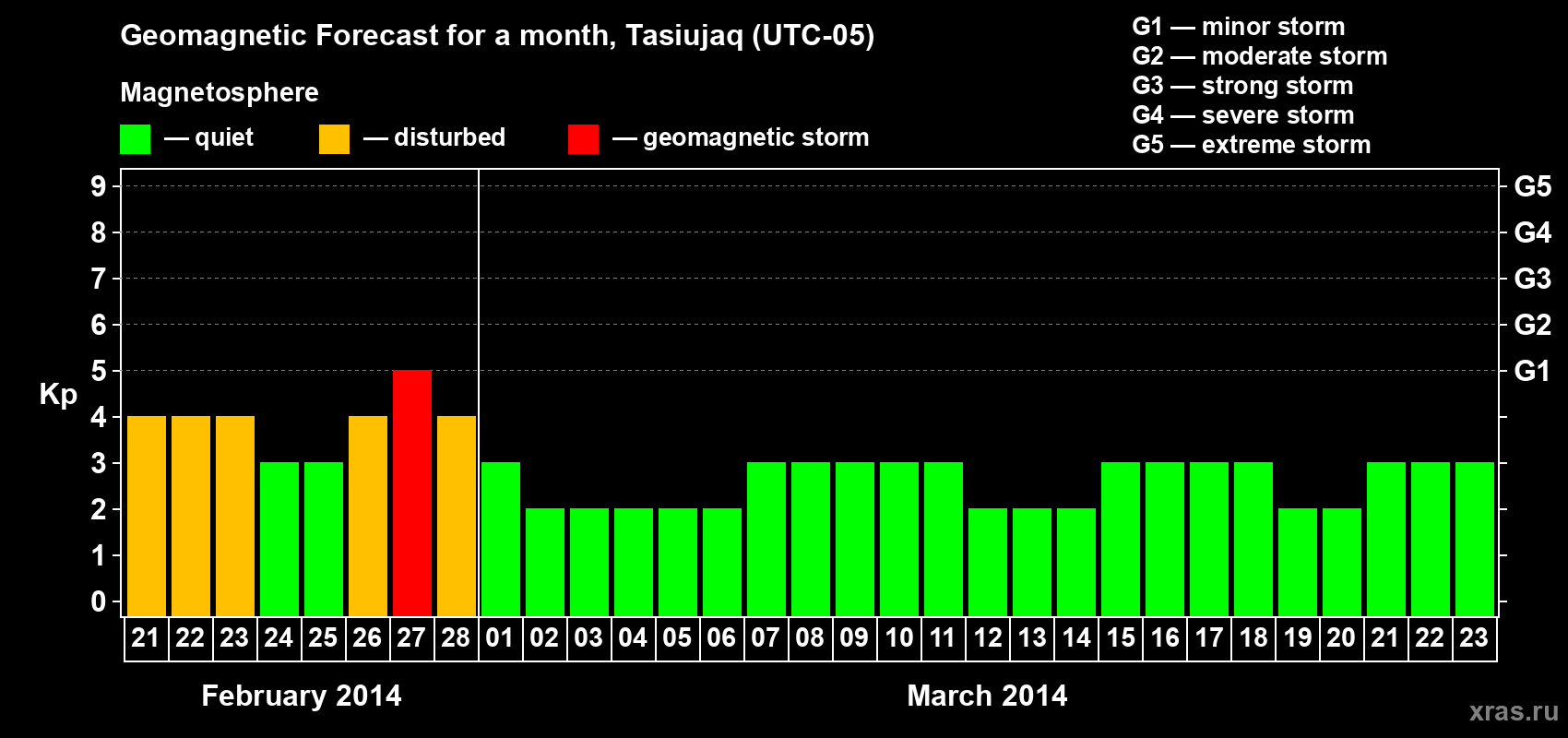 Geomagnetic Forecast for a month, Tasiujaq (UTC-05)

Magnetosphere

— quiet — disturbed — geomagnetic storm

G1 — minor storm
G2 — moderate storm
G3 — strong storm
G4 — severe storm
G5 — extreme storm

Kp

9
8
7
6
5
4
3
2
1
0

G5
G4
G3
G2
G1

21 22 23 24 25 26 27 28 01 02 03 04 05 06 07 08 09 10 11 12 13 14 15 16 17 18 19 20 21 22 23

February 2014

March 2014

xras.ru